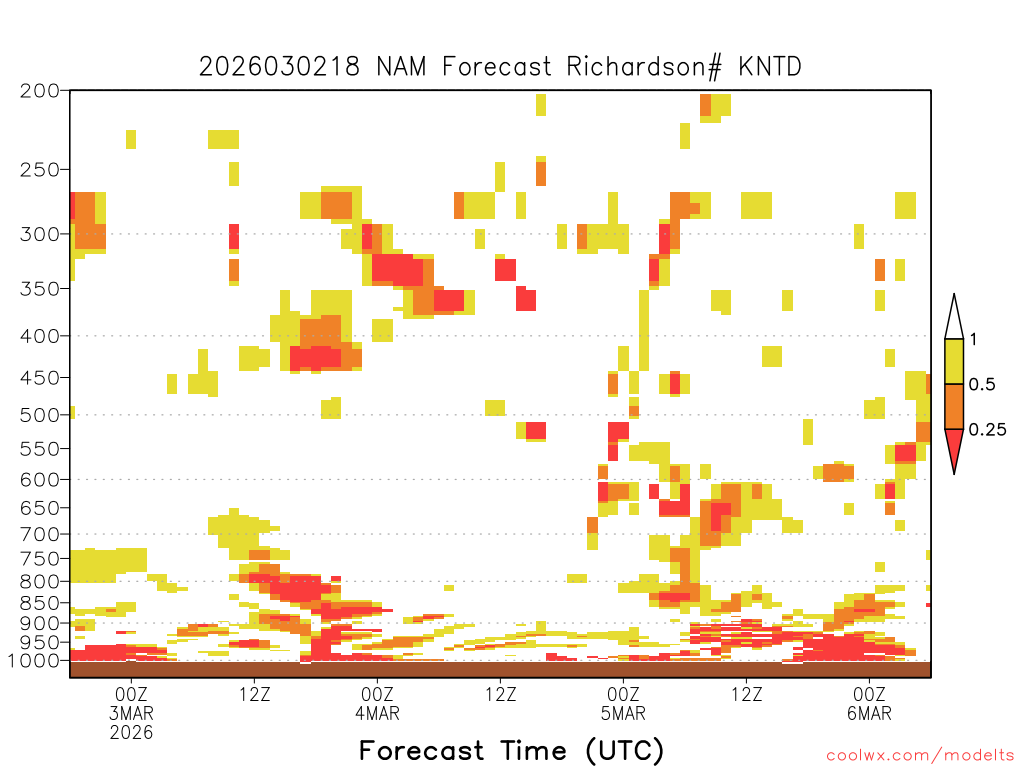 2026030218 NAM Forecast Richardson# KNTD

200
250
300
350
400
450
500
550
600
650
700
750
800
850
900
950
1000

1
0.5
0.25

00Z
3MAR
2026
12Z
00Z
4MAR
12Z
00Z
5MAR
12Z
00Z
6MAR

Forecast Time (UTC)

coolwx.com/modelts